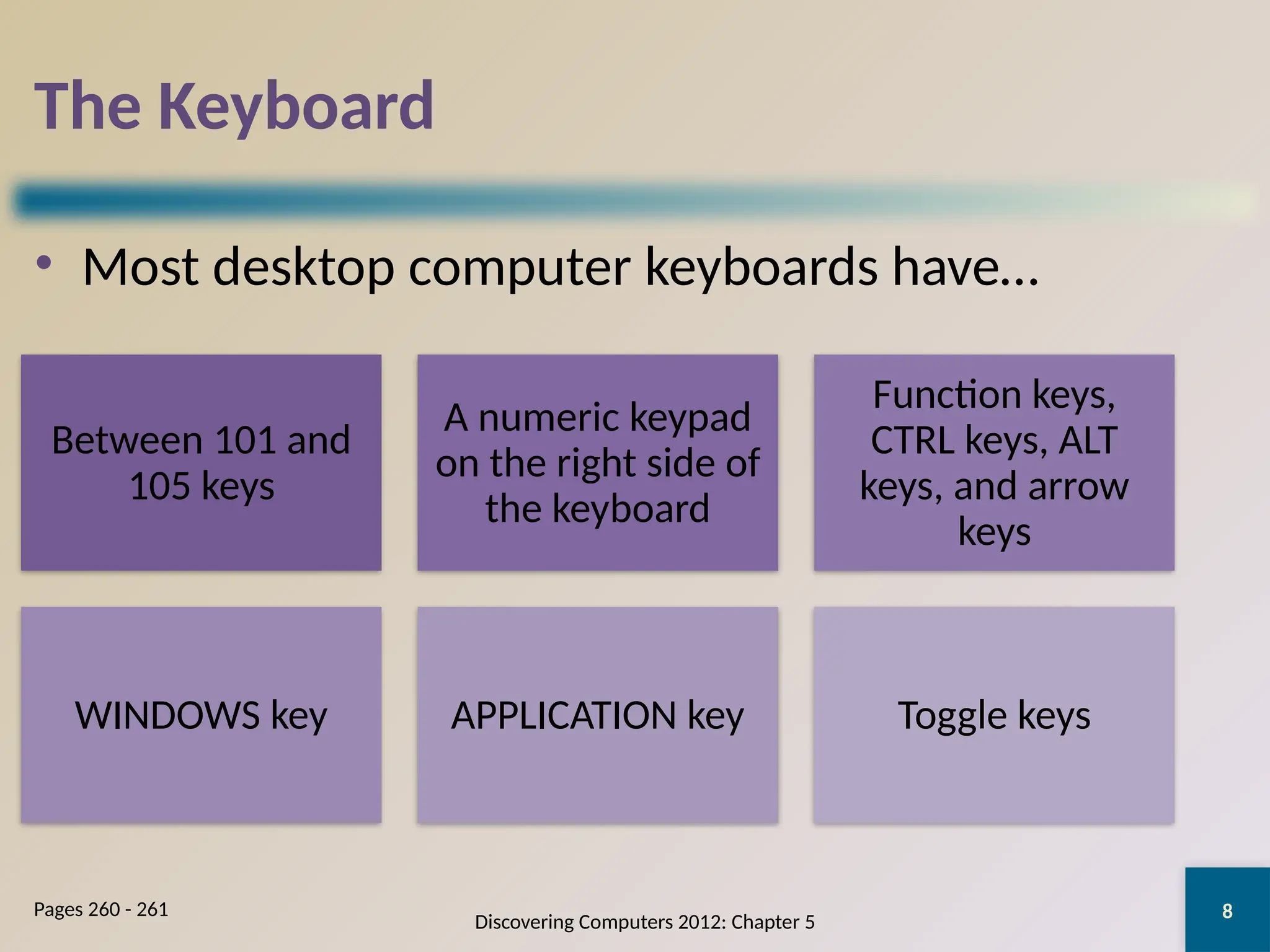 The Keyboard

• Most desktop computer keyboards have…

Between 101 and 105 keys

A numeric keypad on the right side of the keyboard

Function keys, CTRL keys, ALT keys, and arrow keys

WINDOWS key

APPLICATION key

Toggle keys

Pages 260 - 261

Discovering Computers 2012: Chapter 5

8